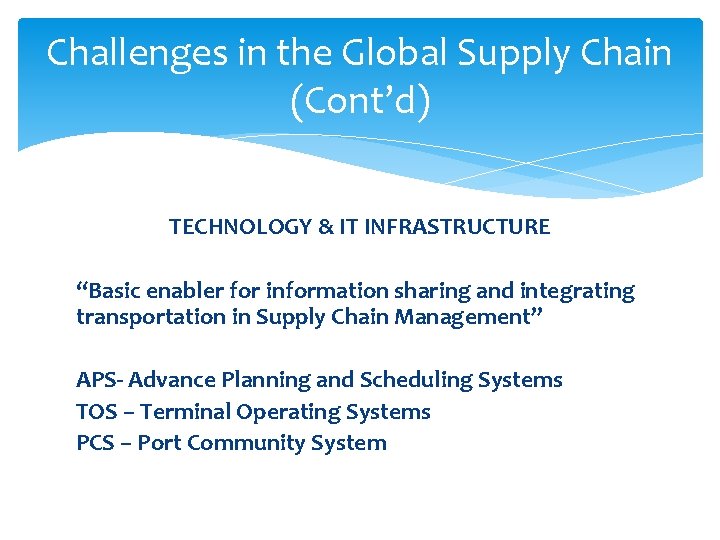 Challenges in the Global Supply Chain (Cont’d)

TECHNOLOGY & IT INFRASTRUCTURE

“Basic enabler for information sharing and integrating transportation in Supply Chain Management”

APS- Advance Planning and Scheduling Systems
TOS – Terminal Operating Systems
PCS – Port Community System